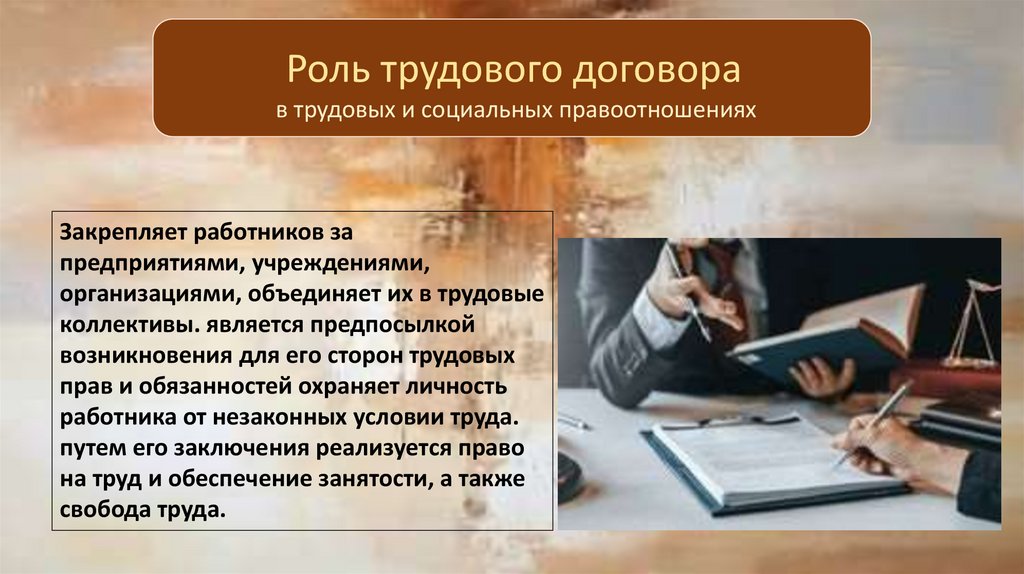 Роль трудового договора
в трудовых и социальных правоотношениях

Закрепляет работников за предприятиями, учреждениями, организациями, объединяет их в трудовые коллективы. является предпосылкой возникновения для его сторон трудовых прав и обязанностей охраняет личность работника от незаконных условии труда. путем его заключения реализуется право на труд и обеспечение занятости, а также свобода труда.